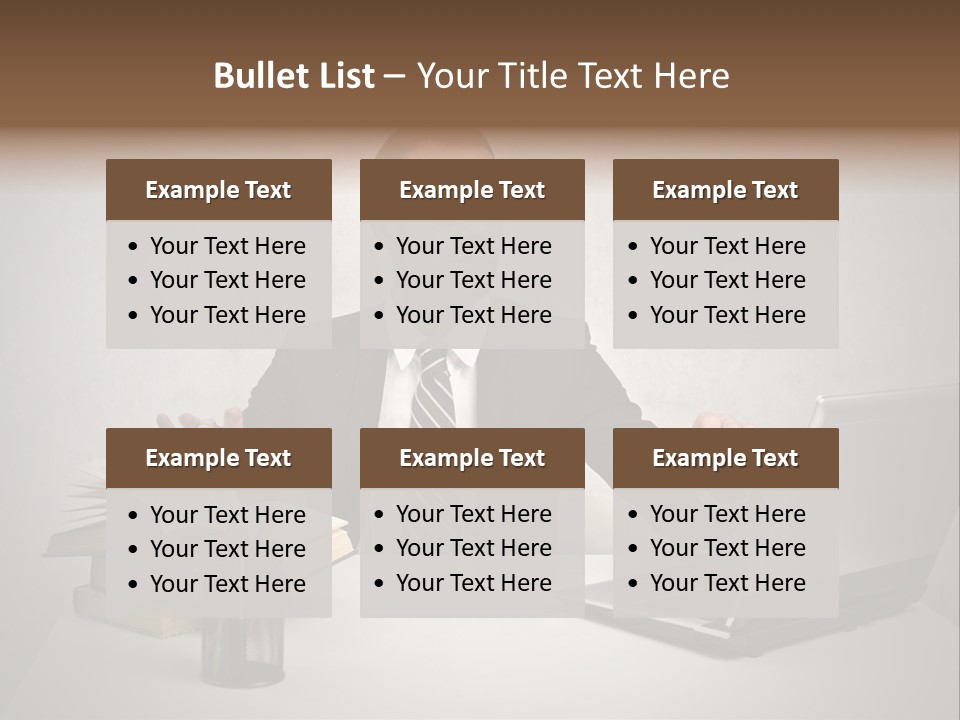 Bullet List – Your Title Text Here

Example Text
• Your Text Here
• Your Text Here
• Your Text Here

Example Text
• Your Text Here
• Your Text Here
• Your Text Here

Example Text
• Your Text Here
• Your Text Here
• Your Text Here

Example Text
• Your Text Here
• Your Text Here
• Your Text Here

Example Text
• Your Text Here
• Your Text Here
• Your Text Here

Example Text
• Your Text Here
• Your Text Here
• Your Text Here